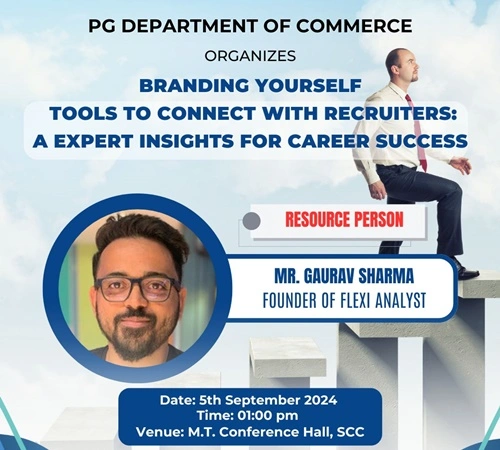 PG DEPARTMENT OF COMMERCE

ORGANIZES

BRANDING YOURSELF
TOOLS TO CONNECT WITH RECRUITERS:
A EXPERT INSIGHTS FOR CAREER SUCCESS

RESOURCE PERSON

MR. GAURAV SHARMA
FOUNDER OF FLEXI ANALYST

Date: 5th September 2024
Time: 01:00 pm
Venue: M.T. Conference Hall, SCC